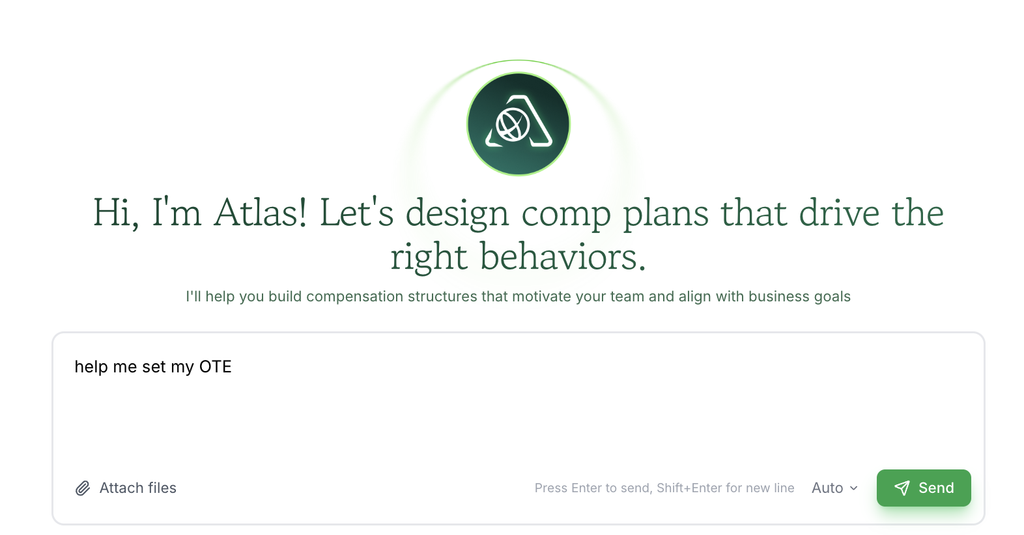 Hi, I'm Atlas! Let's design comp plans that drive the right behaviors.

I'll help you build compensation structures that motivate your team and align with business goals

help me set my OTE

Attach files

Press Enter to send, Shift+Enter for new line

Auto

Send